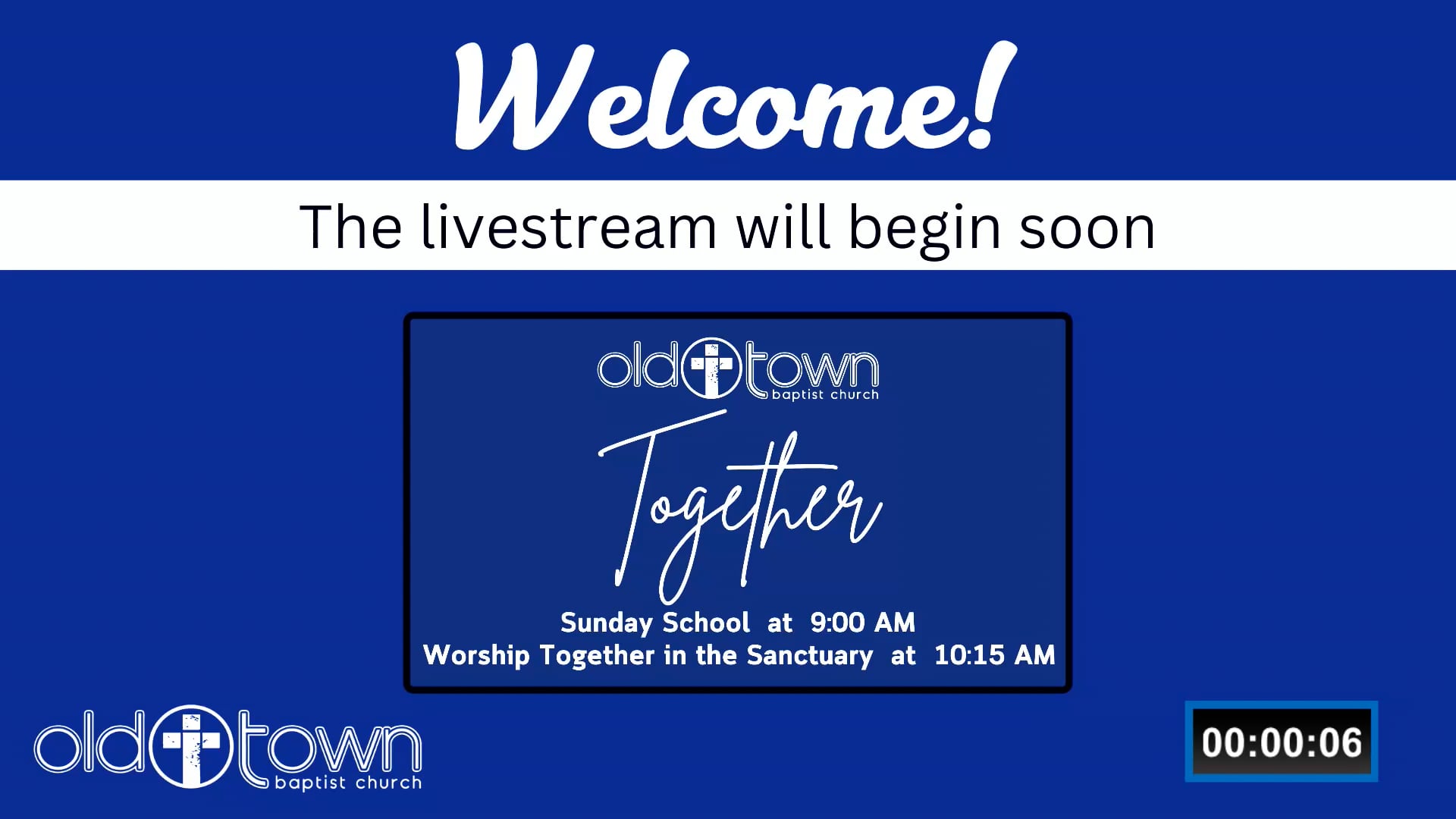 Welcome!

The livestream will begin soon

old town
baptist church

Together

Sunday School at 9:00 AM
Worship Together in the Sanctuary at 10:15 AM

old town
baptist church

00:00:06